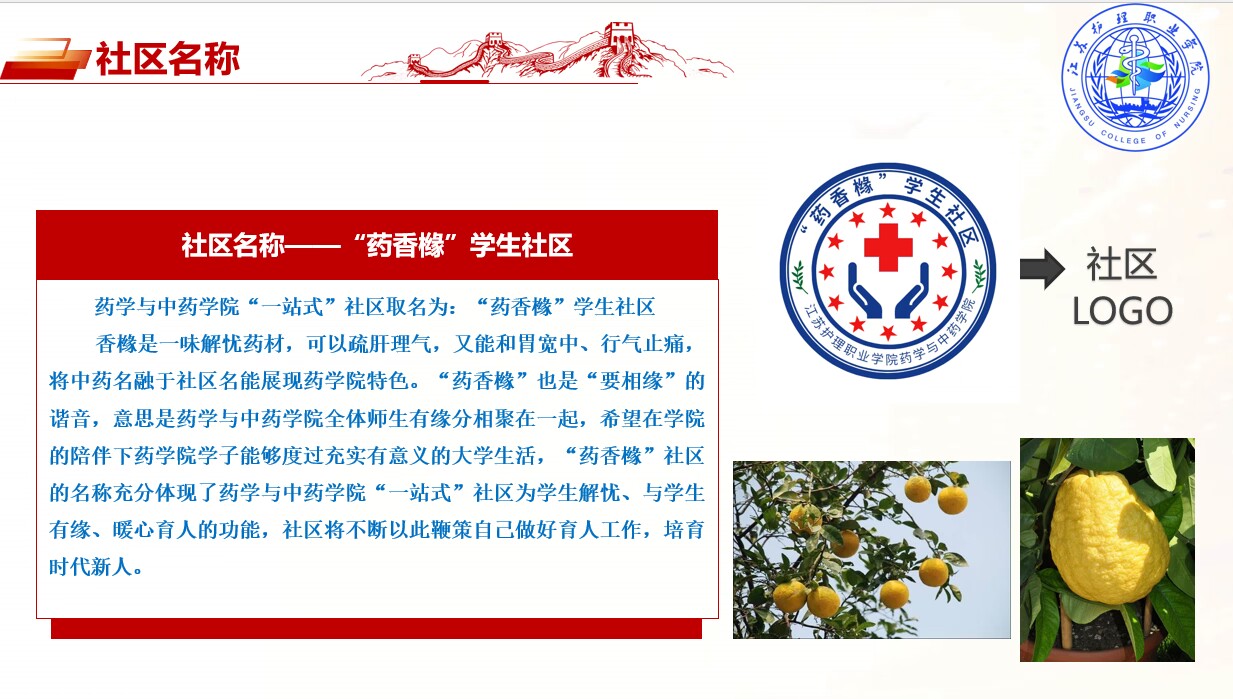 社区名称

江苏护理职业学院
JIANGSU COLLEGE OF NURSING

社区名称——“药香橼”学生社区

药学与中药学院“一站式”社区取名为：“药香橼”学生社区

香橼是一味解忧药材，可以疏肝理气，又能和胃宽中、行气止痛，将中药名融于社区名能展现药学院特色。“药香橼”也是“要相缘”的谐音，意思是药学与中药学院全体师生有缘分相聚在一起，希望在学院的陪伴下药学院学子能够度过充实有意义的大学生活，“药香橼”社区的名称充分体现了药学与中药学院“一站式”社区为学生解忧、与学生有缘、暖心育人的功能，社区将不断以此鞭策自己做好育人工作，培育时代新人。

“药香橼”学生社区
江苏护理职业学院药学与中药学院

社区
LOGO